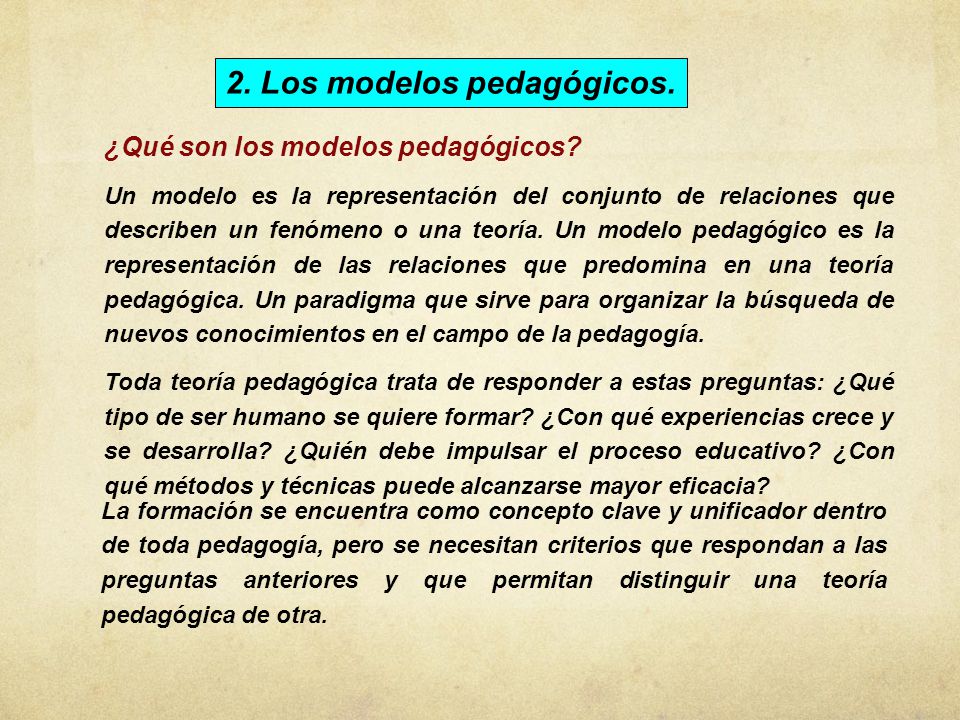 2. Los modelos pedagógicos.

¿Qué son los modelos pedagógicos?

Un modelo es la representación del conjunto de relaciones que describen un fenómeno o una teoría. Un modelo pedagógico es la representación de las relaciones que predomina en una teoría pedagógica. Un paradigma que sirve para organizar la búsqueda de nuevos conocimientos en el campo de la pedagogía.

Toda teoría pedagógica trata de responder a estas preguntas: ¿Qué tipo de ser humano se quiere formar? ¿Con qué experiencias crece y se desarrolla? ¿Quién debe impulsar el proceso educativo? ¿Con qué métodos y técnicas puede alcanzarse mayor eficacia?

La formación se encuentra como concepto clave y unificador dentro de toda pedagogía, pero se necesitan criterios que respondan a las preguntas anteriores y que permitan distinguir una teoría pedagógica de otra.